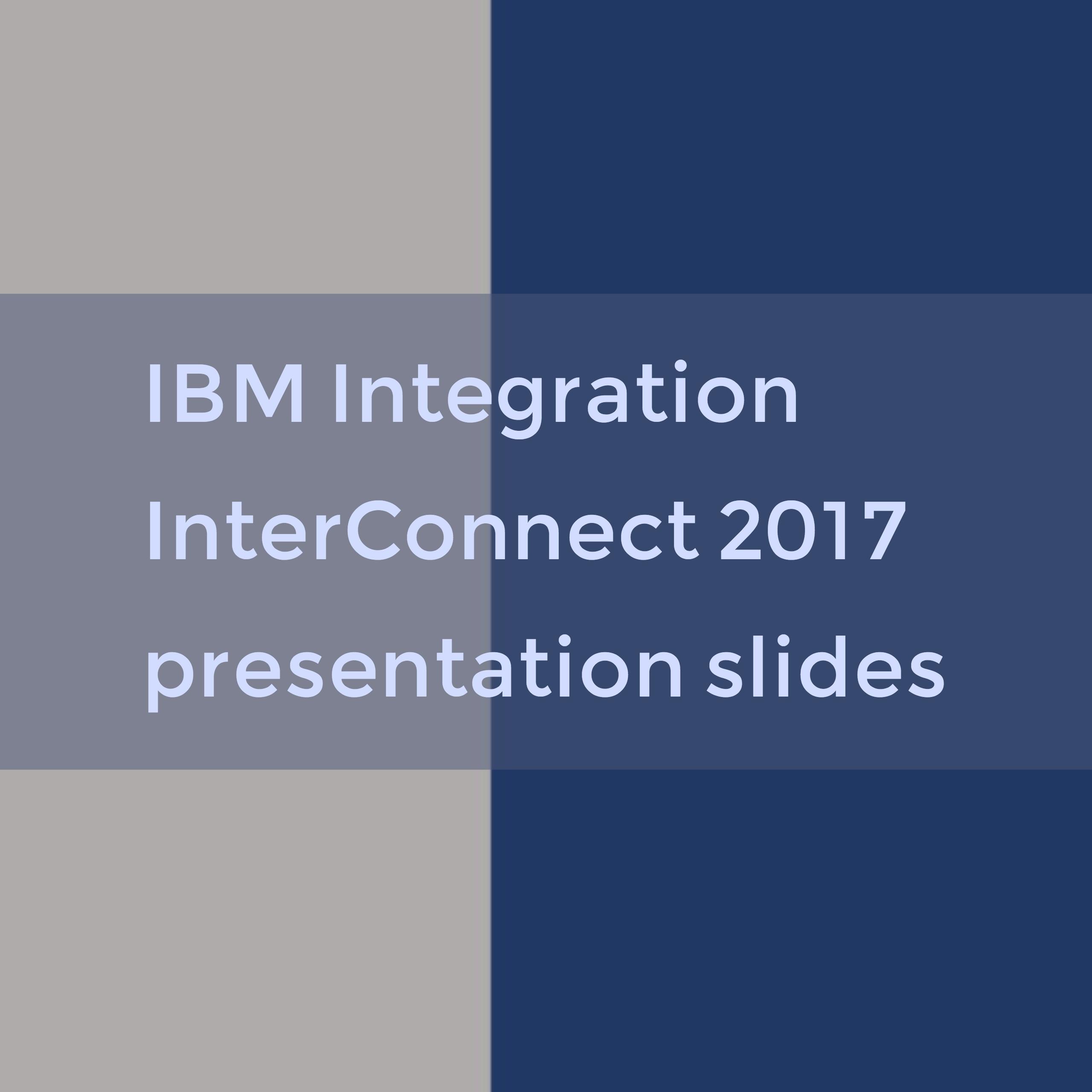 IBM Integration InterConnect 2017 presentation slides